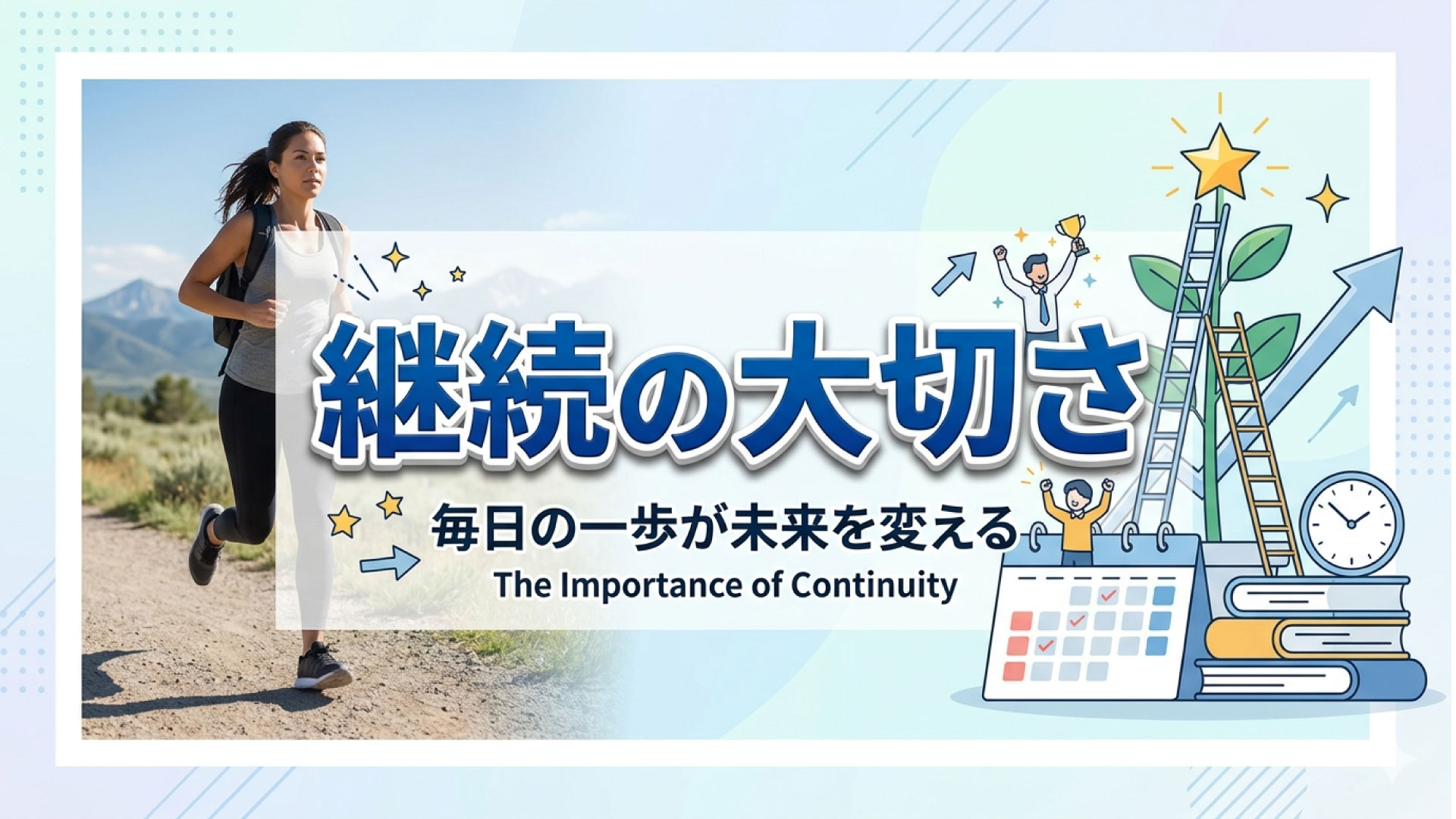 継続の大切さ

毎日の一歩が未来を変える

The Importance of Continuity